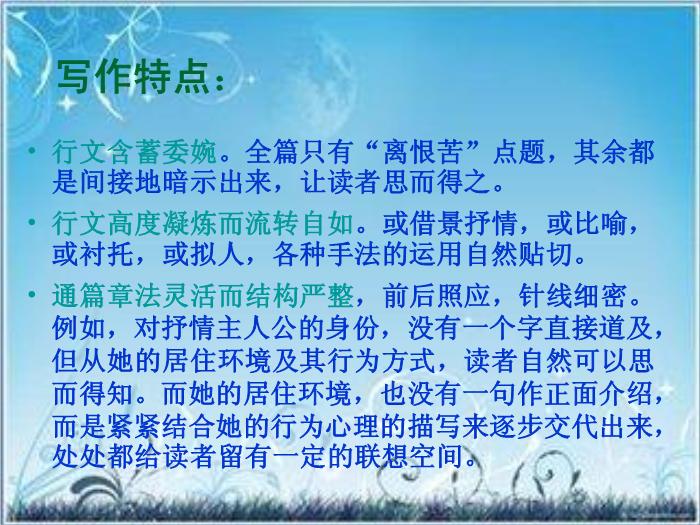 写作特点：

• 行文含蓄委婉。全篇只有“离恨苦”点题，其余都是间接地暗示出来，让读者思而得之。

• 行文高度凝炼而流转自如。或借景抒情，或比喻，或衬托，或拟人，各种手法的运用自然贴切。

• 通篇章法灵活而结构严整，前后照应，针线细密。例如，对抒情主人公的身份，没有一个字直接道及，但从她的居住环境及其行为方式，读者自然可以思而得知。而她的居住环境，也没有一句作正面介绍，而是紧紧结合她的行为心理的描写来逐步交代出来，处处都给读者留有一定的联想空间。